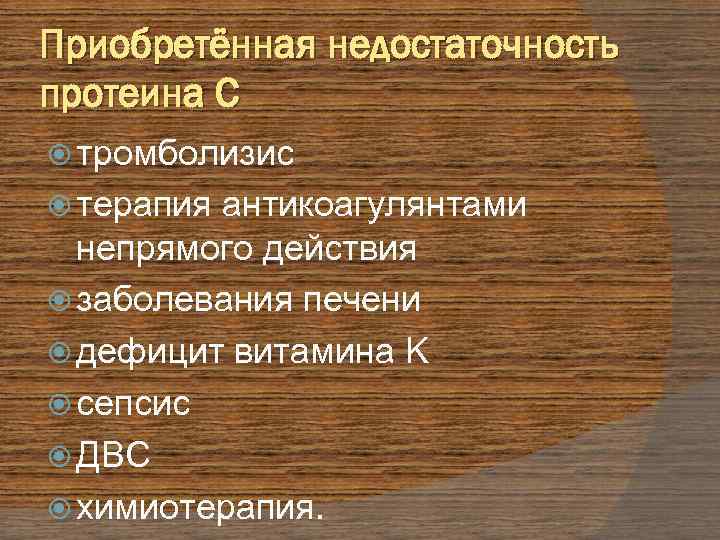 Приобретённая недостаточность протеина С

тромболизис
терапия антикоагулянтами непрямого действия
заболевания печени
дефицит витамина К
сепсис
ДВС
химиотерапия.